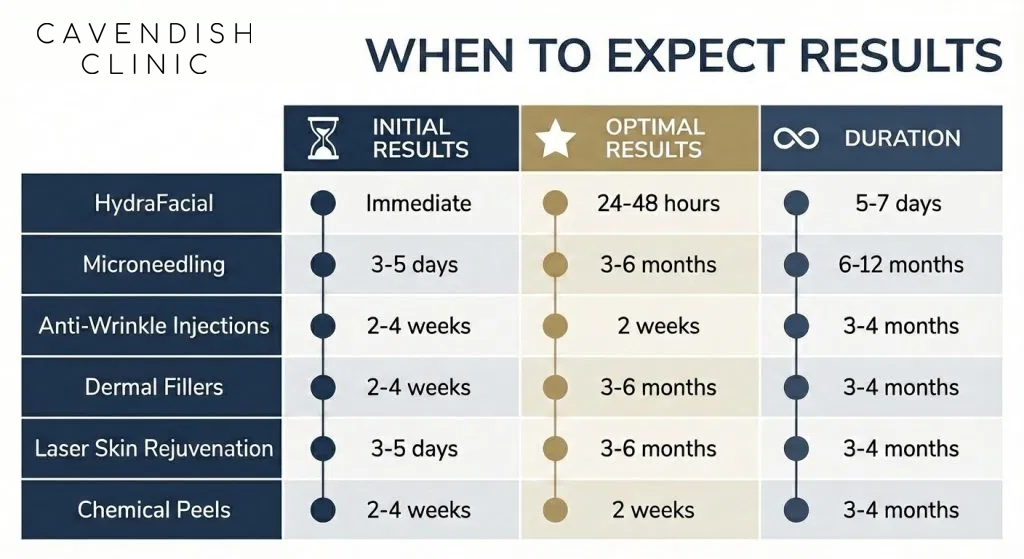 CAVENDISH CLINIC

WHEN TO EXPECT RESULTS

| | INITIAL RESULTS | OPTIMAL RESULTS | DURATION |
|---|---|---|---|
| HydraFacial | Immediate | 24-48 hours | 5-7 days |
| Microneedling | 3-5 days | 3-6 months | 6-12 months |
| Anti-Wrinkle Injections | 2-4 weeks | 2 weeks | 3-4 months |
| Dermal Fillers | 2-4 weeks | 3-6 months | 3-4 months |
| Laser Skin Rejuvenation | 3-5 days | 3-6 months | 3-4 months |
| Chemical Peels | 2-4 weeks | 2 weeks | 3-4 months |